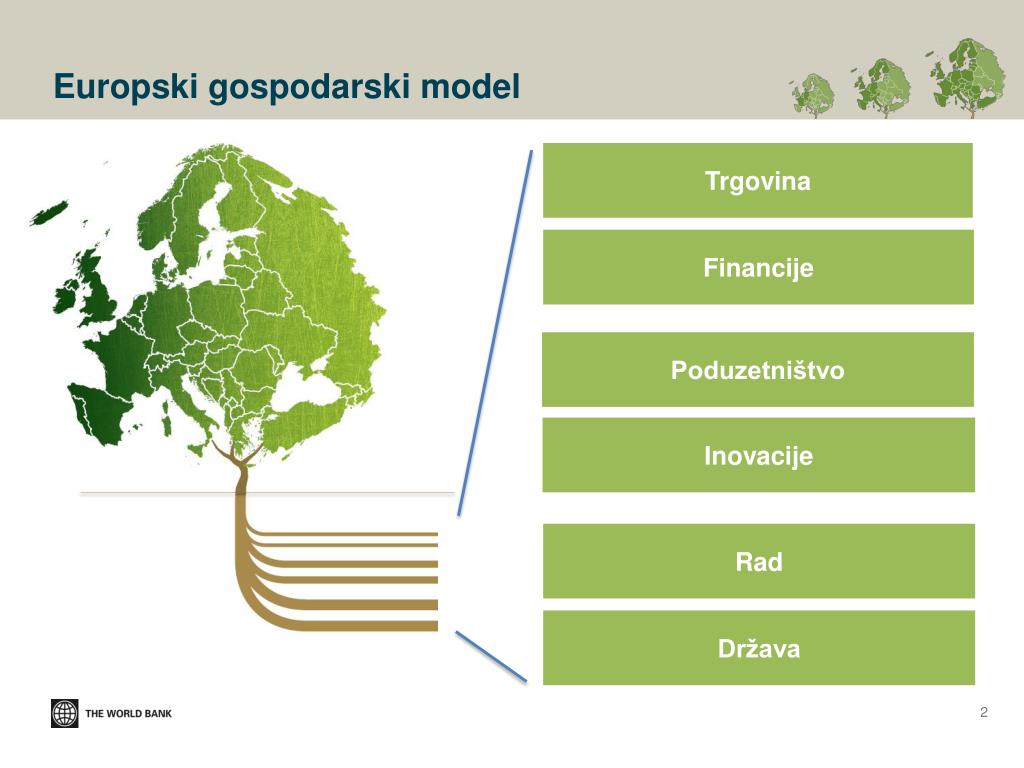 Europski gospodarski model

Trgovina

Financije

Poduzetništvo

Inovacije

Rad

Država

THE WORLD BANK

2